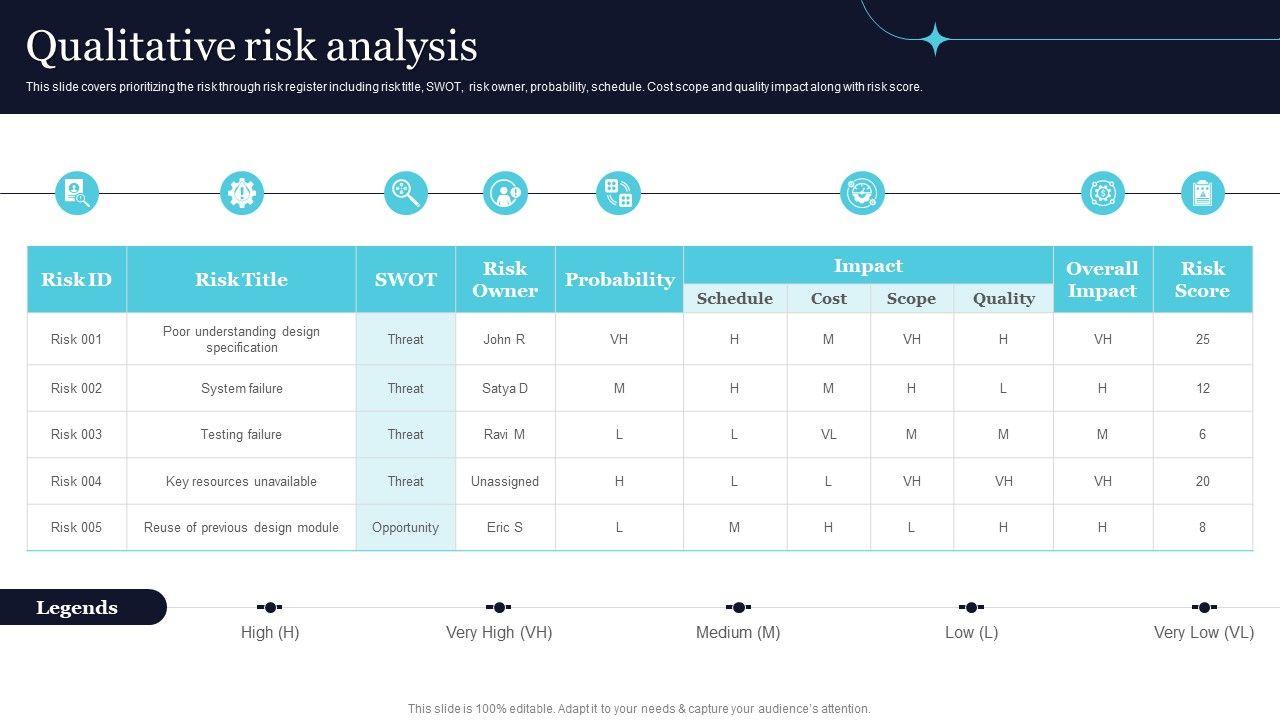 Qualitative risk analysis

This slide covers prioritizing the risk through risk register including risk title, SWOT, risk owner, probability, schedule. Cost scope and quality impact along with risk score.

| Risk ID | Risk Title | SWOT | Risk Owner | Probability | Impact: Schedule | Impact: Cost | Impact: Scope | Impact: Quality | Overall Impact | Risk Score |
|---|---|---|---|---|---|---|---|---|---|---|
| Risk 001 | Poor understanding design specification | Threat | John R | VH | H | M | VH | H | VH | 25 |
| Risk 002 | System failure | Threat | Satya D | M | H | M | H | L | H | 12 |
| Risk 003 | Testing failure | Threat | Ravi M | L | L | VL | M | M | M | 6 |
| Risk 004 | Key resources unavailable | Threat | Unassigned | H | L | L | VH | VH | VH | 20 |
| Risk 005 | Reuse of previous design module | Opportunity | Eric S | L | M | H | L | H | H | 8 |

Legends
High (H) Very High (VH) Medium (M) Low (L) Very Low (VL)

This slide is 100% editable. Adapt it to your needs & capture your audience's attention.